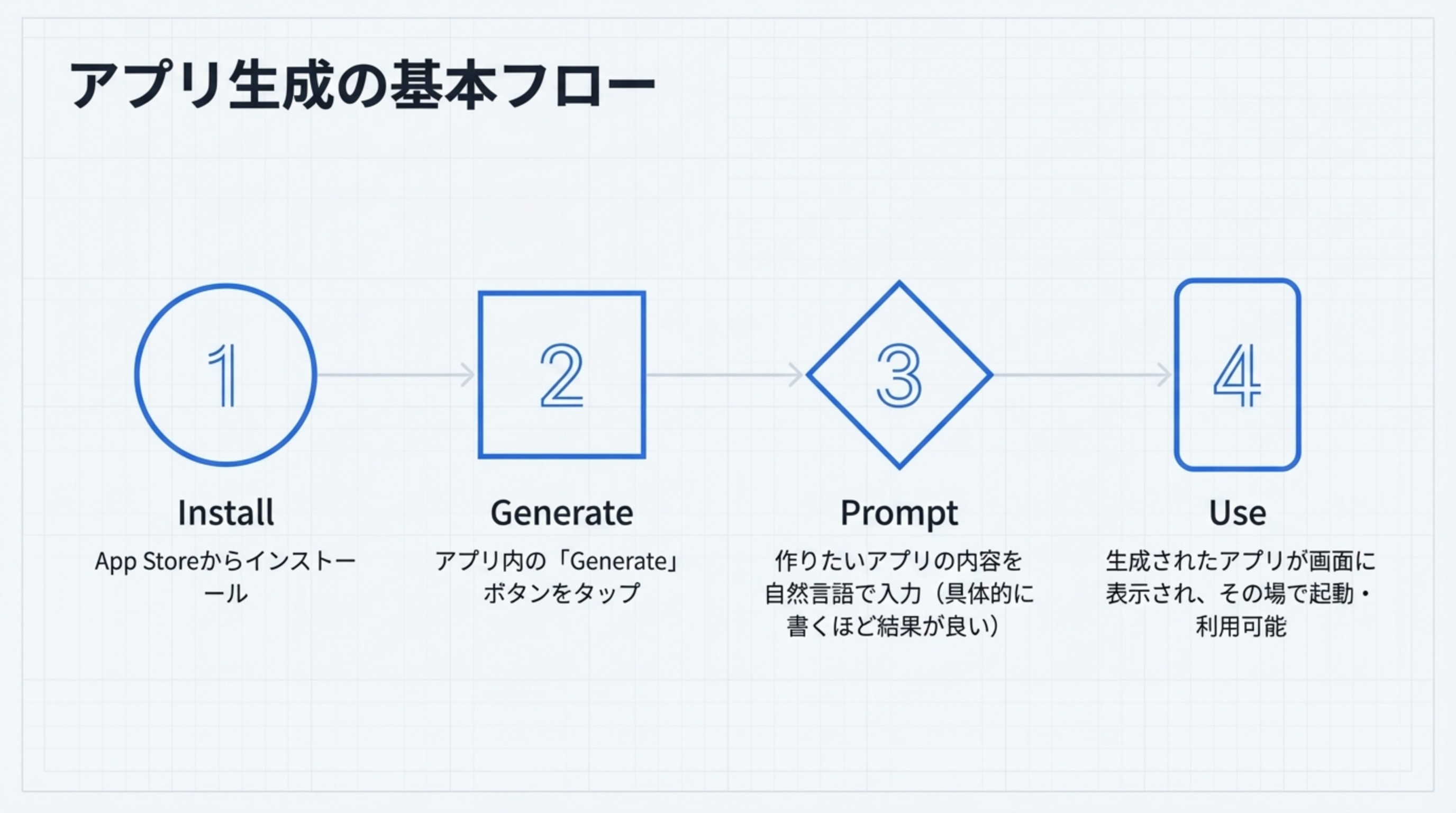 アプリ生成の基本フロー

1

Install

App Storeからインストール

2

Generate

アプリ内の「Generate」ボタンをタップ

3

Prompt

作りたいアプリの内容を自然言語で入力（具体的に書くほど結果が良い）

4

Use

生成されたアプリが画面に表示され、その場で起動・利用可能